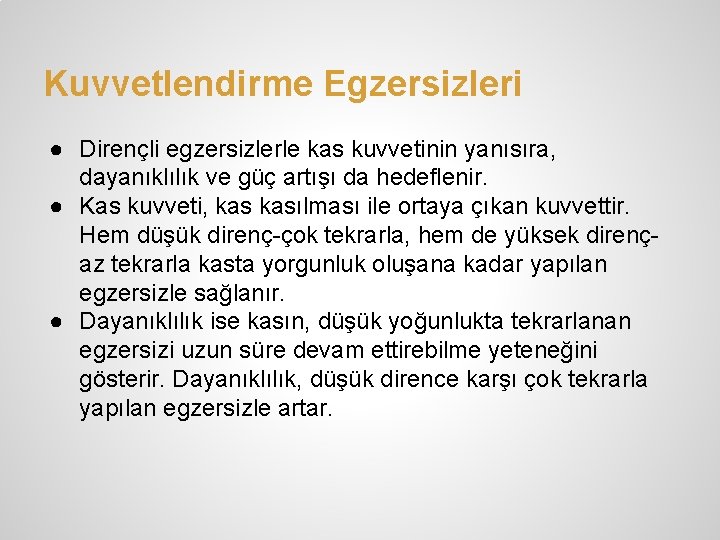 Kuvvetlendirme Egzersizleri

● Dirençli egzersizlerle kas kuvvetinin yanısıra, dayanıklılık ve güç artışı da hedeflenir.
● Kas kuvveti, kas kasılması ile ortaya çıkan kuvvettir. Hem düşük direnç-çok tekrarla, hem de yüksek direnç-az tekrarla kasta yorgunluk oluşana kadar yapılan egzersizle sağlanır.
● Dayanıklılık ise kasın, düşük yoğunlukta tekrarlanan egzersizi uzun süre devam ettirebilme yeteneğini gösterir. Dayanıklılık, düşük dirence karşı çok tekrarla yapılan egzersizle artar.